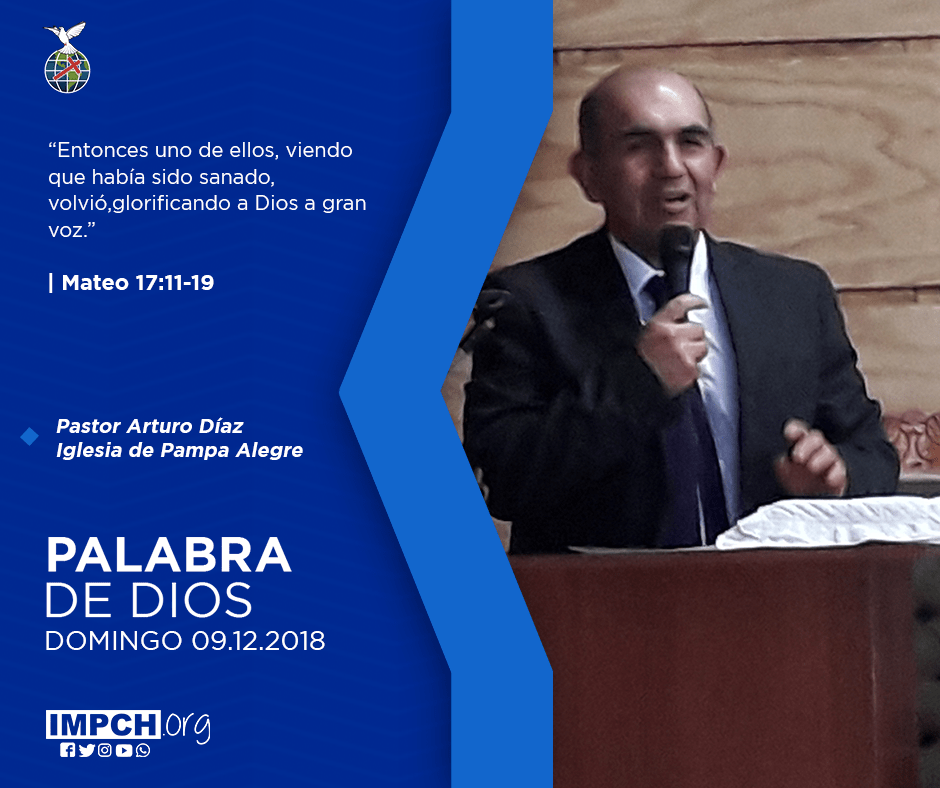 “Entonces uno de ellos, viendo que había sido sanado, volvió,glorificando a Dios a gran voz.”

| Mateo 17:11-19

Pastor Arturo Díaz
Iglesia de Pampa Alegre

PALABRA
DE DIOS
DOMINGO 09.12.2018

IMPCH.org